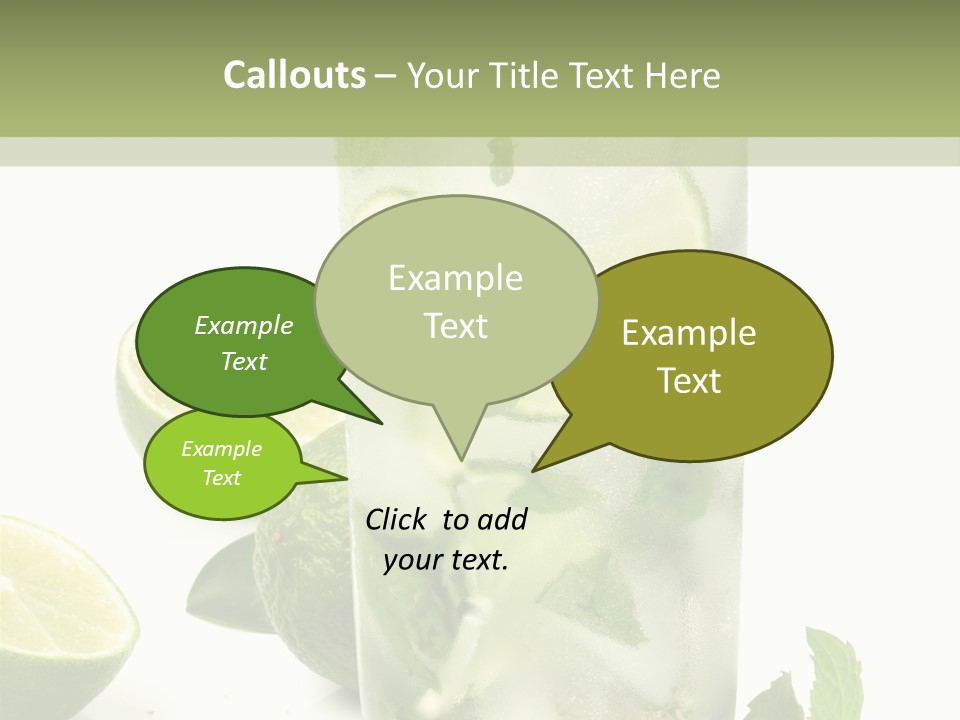 Callouts – Your Title Text Here

Example Text

Example Text

Example Text

Example Text

Click to add your text.